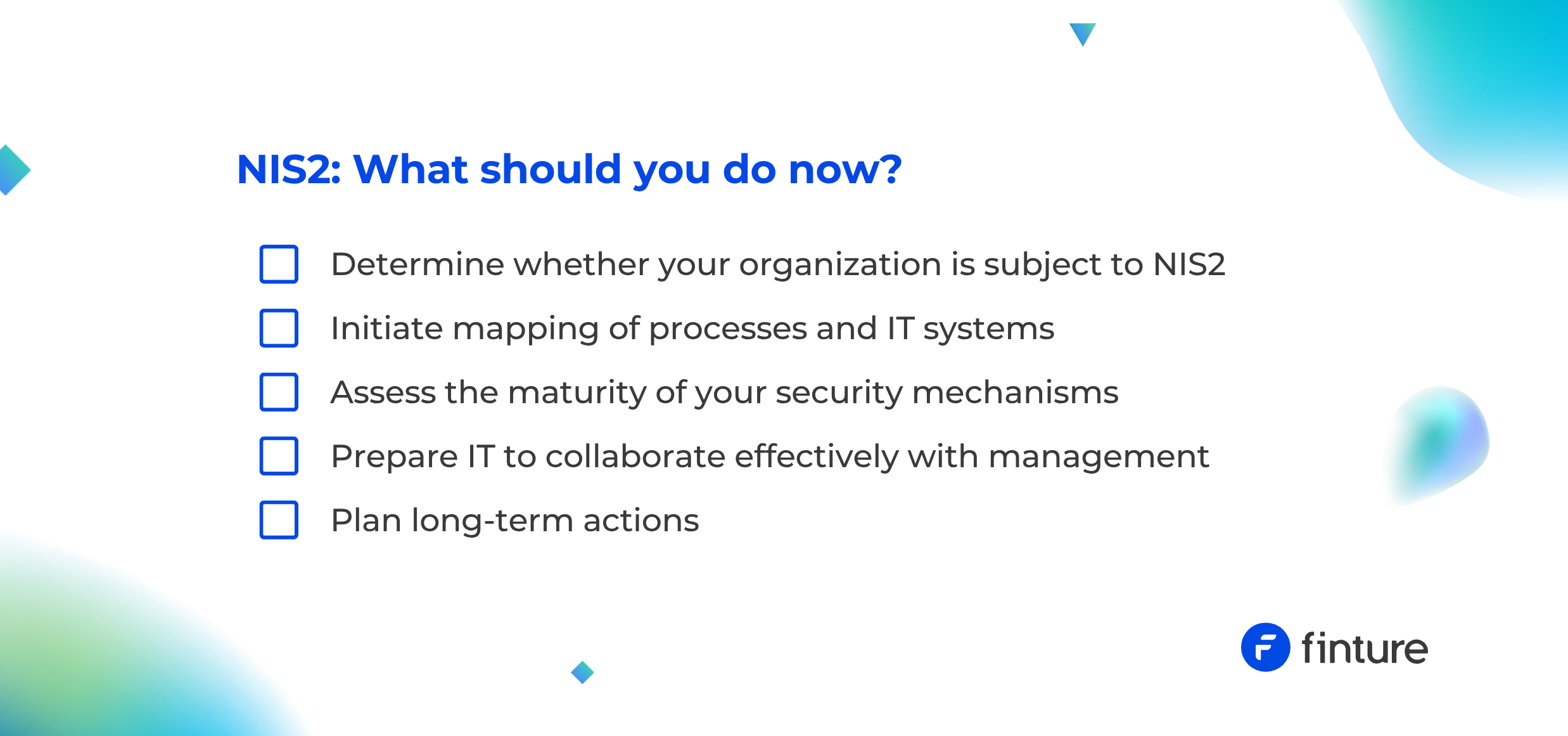 NIS2: What should you do now?

Determine whether your organization is subject to NIS2

Initiate mapping of processes and IT systems

Assess the maturity of your security mechanisms

Prepare IT to collaborate effectively with management

Plan long-term actions

finture